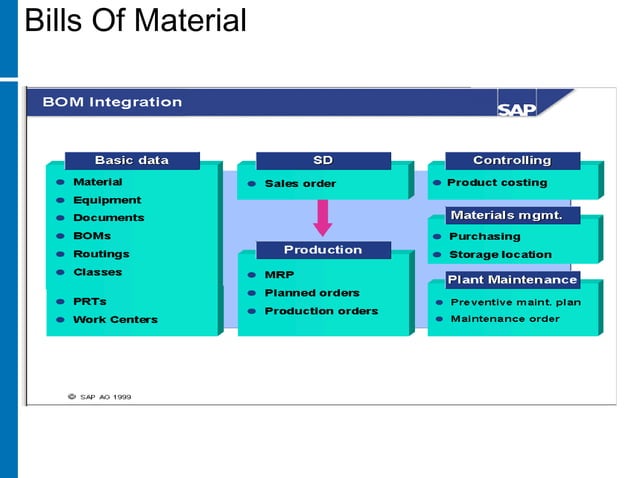 Bills Of Material

BOM Integration

SAP

Basic data
- Material
- Equipment
- Documents
- BOMs
- Routings
- Classes
- PRTs
- Work Centers

SD
- Sales order

Production
- MRP
- Planned orders
- Production orders

Controlling
- Product costing

Materials mgmt.
- Purchasing
- Storage location

Plant Maintenance
- Preventive maint. plan
- Maintenance order

© SAP AG 1999